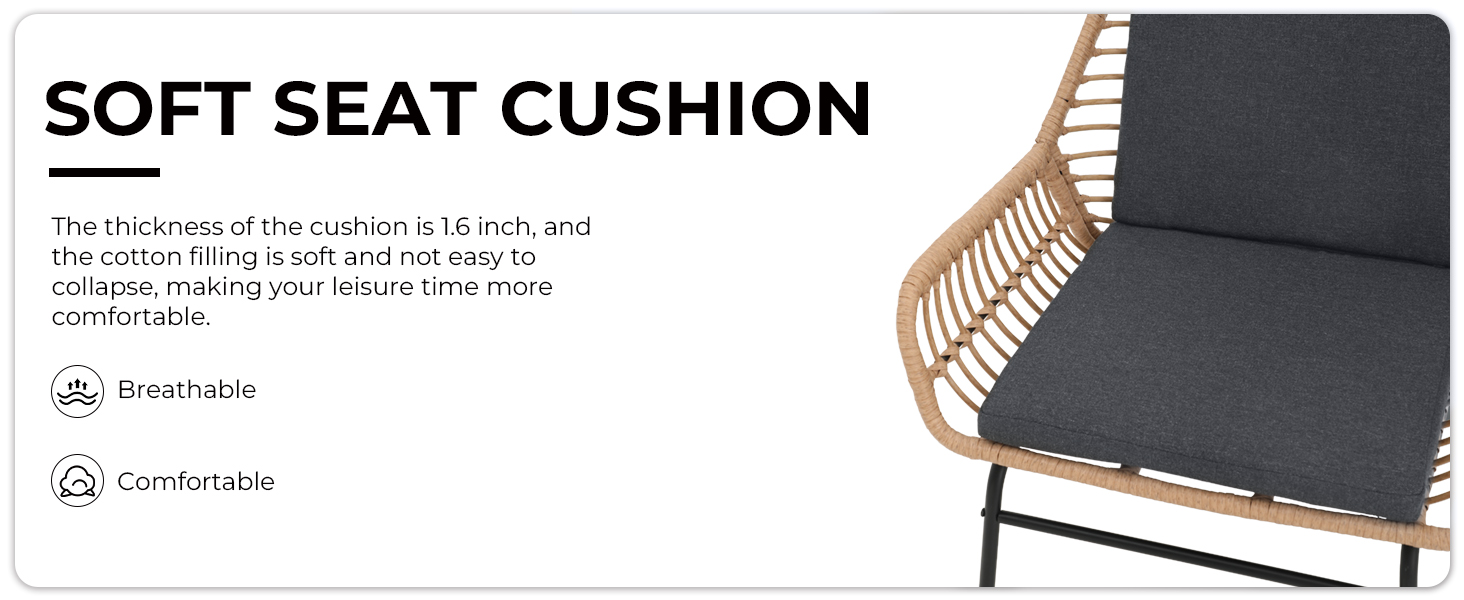 SOFT SEAT CUSHION

The thickness of the cushion is 1.6 inch, and the cotton filling is soft and not easy to collapse, making your leisure time more comfortable.

Breathable

Comfortable